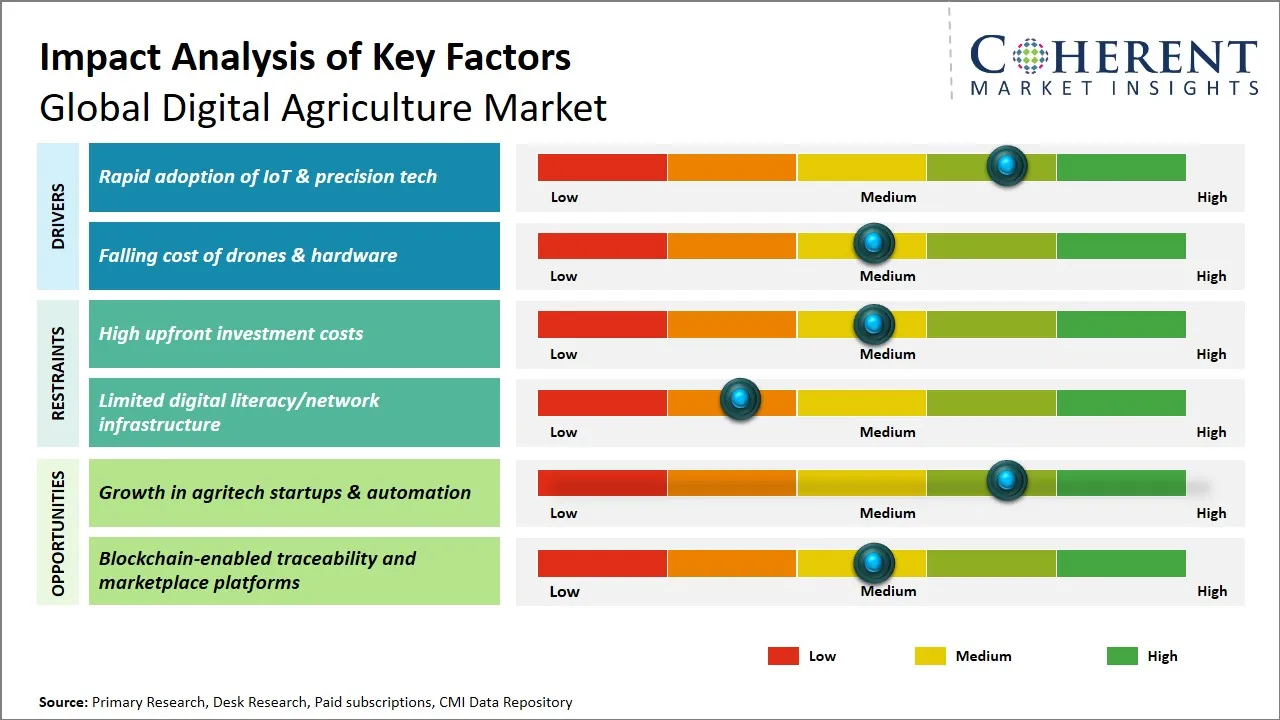 Impact Analysis of Key Factors
Global Digital Agriculture Market

COHERENT
MARKET INSIGHTS

DRIVERS

Rapid adoption of IoT & precision tech
Low Medium High

Falling cost of drones & hardware
Low Medium High

RESTRAINTS

High upfront investment costs
Low Medium High

Limited digital literacy/network infrastructure
Low Medium High

OPPORTUNITIES

Growth in agritech startups & automation
Low Medium High

Blockchain-enabled traceability and marketplace platforms
Low Medium High

Low Medium High

Source: Primary Research, Desk Research, Paid subscriptions, CMI Data Repository